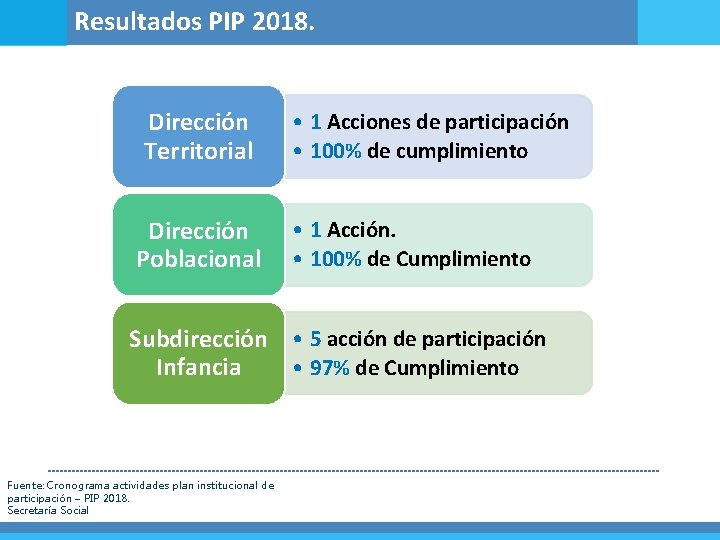 Resultados PIP 2018.

Dirección Territorial

• 1 Acciones de participación
• 100% de cumplimiento

Dirección Poblacional

• 1 Acción.
• 100% de Cumplimiento

Subdirección Infancia

• 5 acción de participación
• 97% de Cumplimiento

Fuente: Cronograma actividades plan institucional de participación – PIP 2018.
Secretaría Social